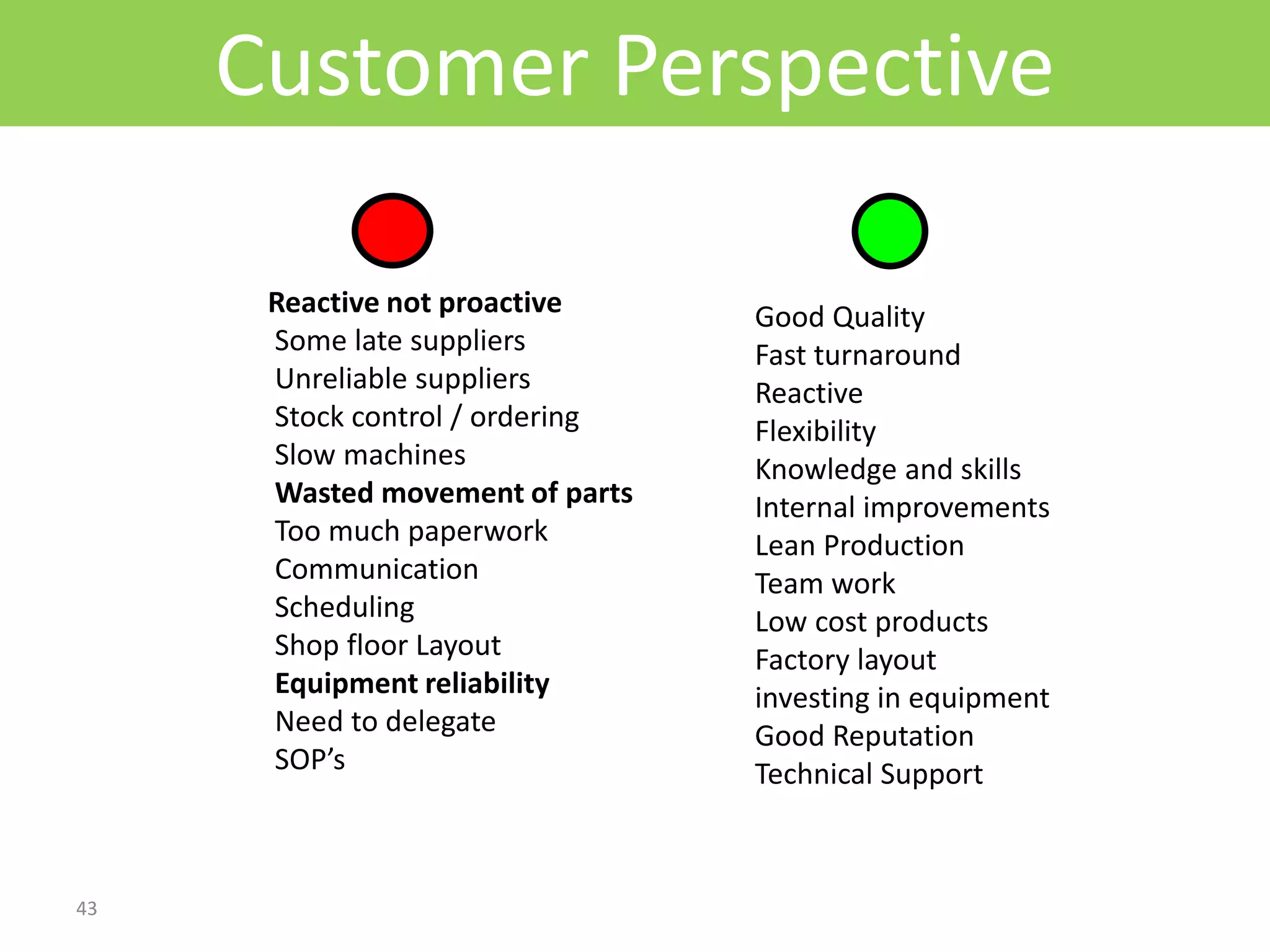 Customer Perspective

Reactive not proactive
Some late suppliers
Unreliable suppliers
Stock control / ordering
Slow machines
Wasted movement of parts
Too much paperwork
Communication
Scheduling
Shop floor Layout
Equipment reliability
Need to delegate
SOP's

Good Quality
Fast turnaround
Reactive
Flexibility
Knowledge and skills
Internal improvements
Lean Production
Team work
Low cost products
Factory layout
investing in equipment
Good Reputation
Technical Support

43